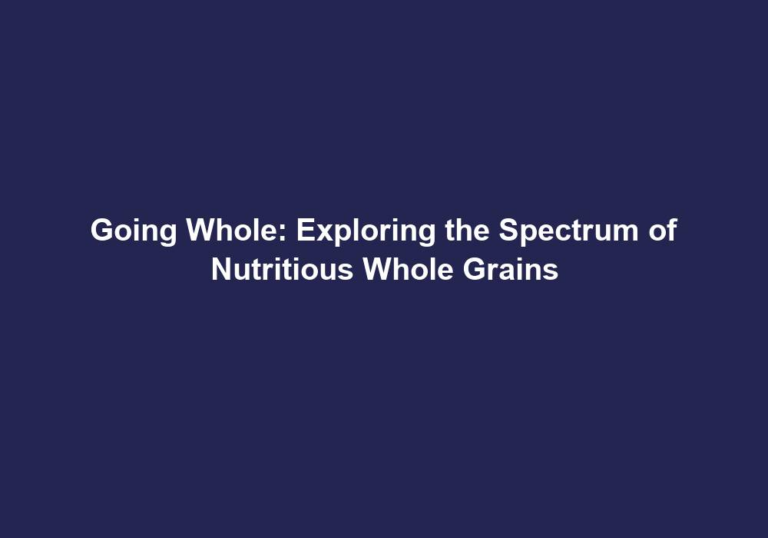 Going Whole: Exploring the Spectrum of Nutritious Whole Grains